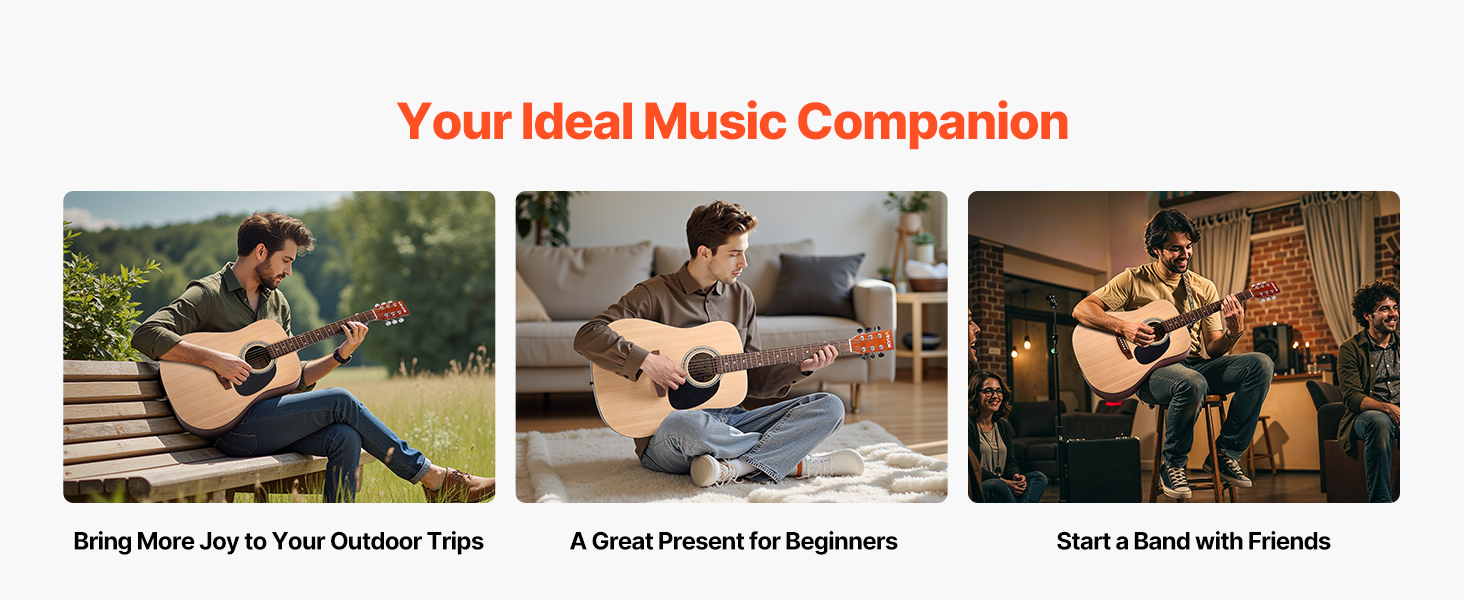 Your Ideal Music Companion

Bring More Joy to Your Outdoor Trips

A Great Present for Beginners

Start a Band with Friends